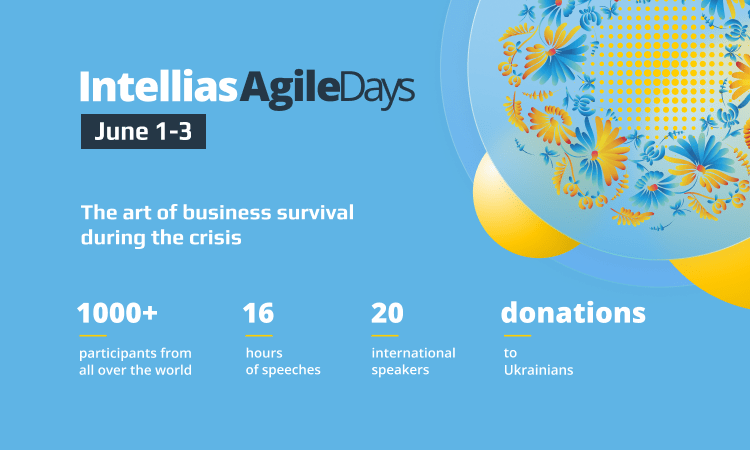 IntelliasAgileDays
June 1-3

The art of business survival during the crisis

1000+
participants from all over the world

16
hours of speeches

20
international speakers

donations
to Ukrainians